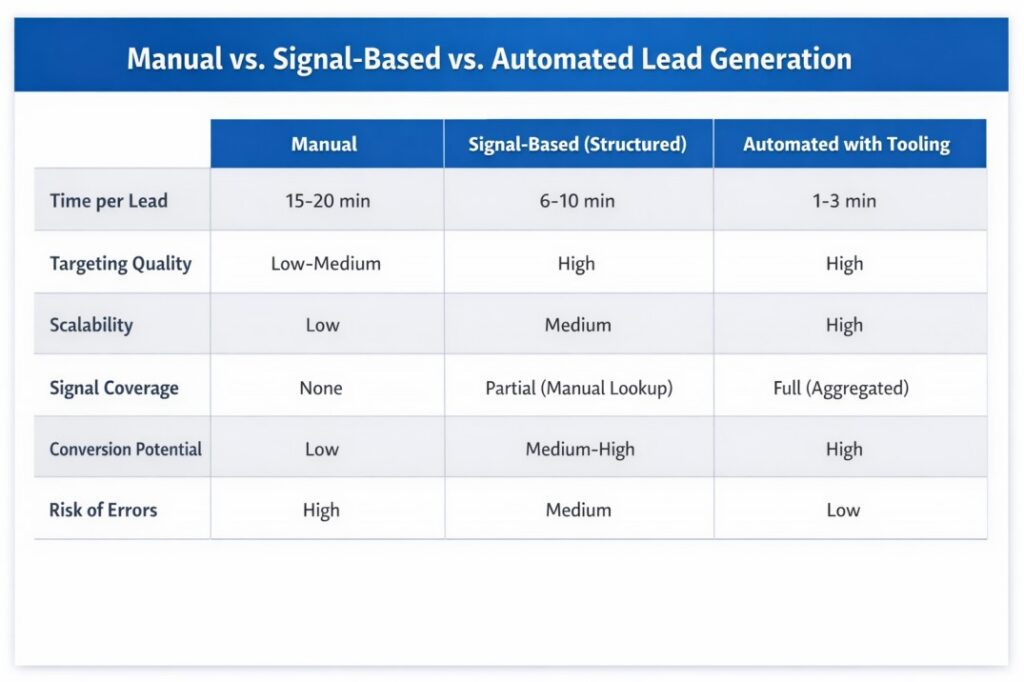 Manual vs. Signal-Based vs. Automated Lead Generation

| | Manual | Signal-Based (Structured) | Automated with Tooling |
|---|---|---|---|
| Time per Lead | 15-20 min | 6-10 min | 1-3 min |
| Targeting Quality | Low-Medium | High | High |
| Scalability | Low | Medium | High |
| Signal Coverage | None | Partial (Manual Lookup) | Full (Aggregated) |
| Conversion Potential | Low | Medium-High | High |
| Risk of Errors | High | Medium | Low |